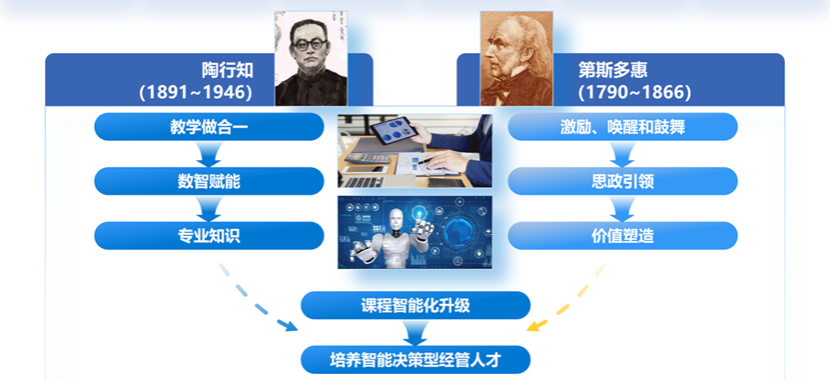 陶行知
(1891~1946)

教学做合一

数智赋能

专业知识

第斯多惠
(1790~1866)

激励、唤醒和鼓舞

思政引领

价值塑造

课程智能化升级

培养智能决策型经管人才